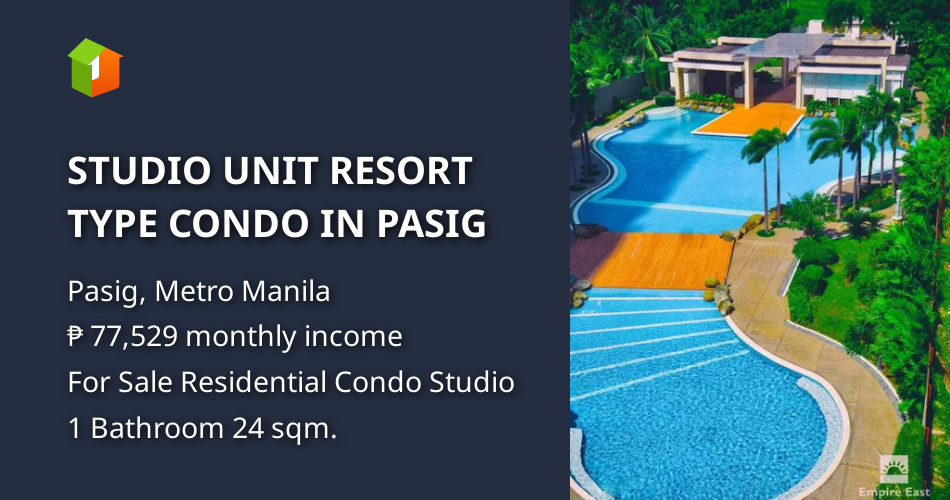 1

STUDIO UNIT RESORT TYPE CONDO IN PASIG

Pasig, Metro Manila
₱ 77,529 monthly income
For Sale Residential Condo Studio
1 Bathroom 24 sqm.

Empire East